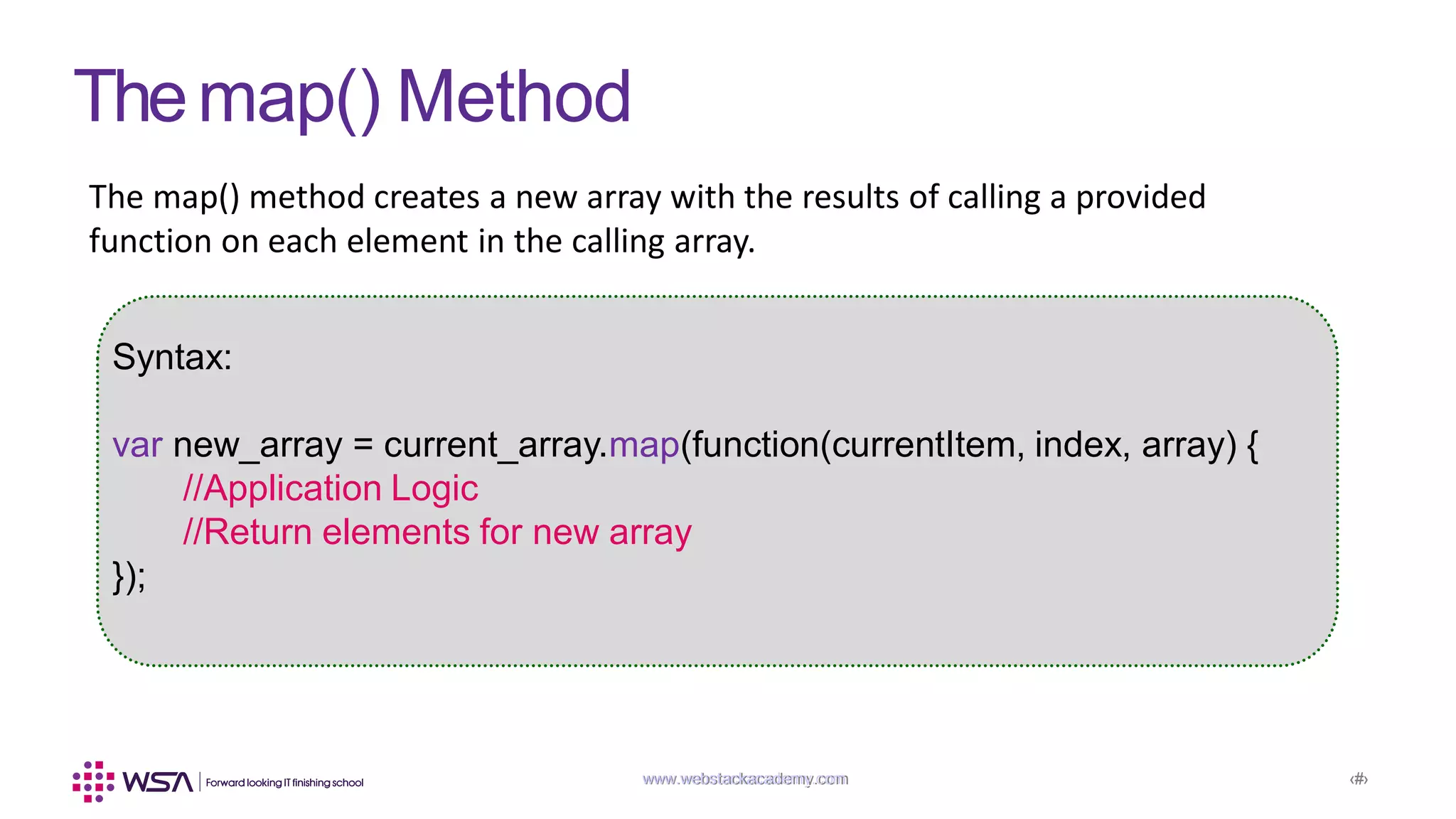 The map() Method

The map() method creates a new array with the results of calling a provided function on each element in the calling array.

Syntax:

var new_array = current_array.map(function(currentItem, index, array) {
//Application Logic
//Return elements for new array
});

WSA | Forward looking IT finishing school

www.webstackacademy.com

‹#›